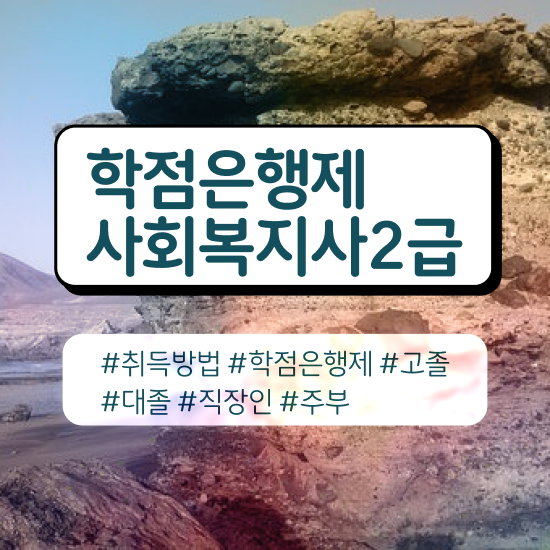 학점은행제
사회복지사2급

#취득방법 #학점은행제 #고졸
#대졸 #직장인 #주부